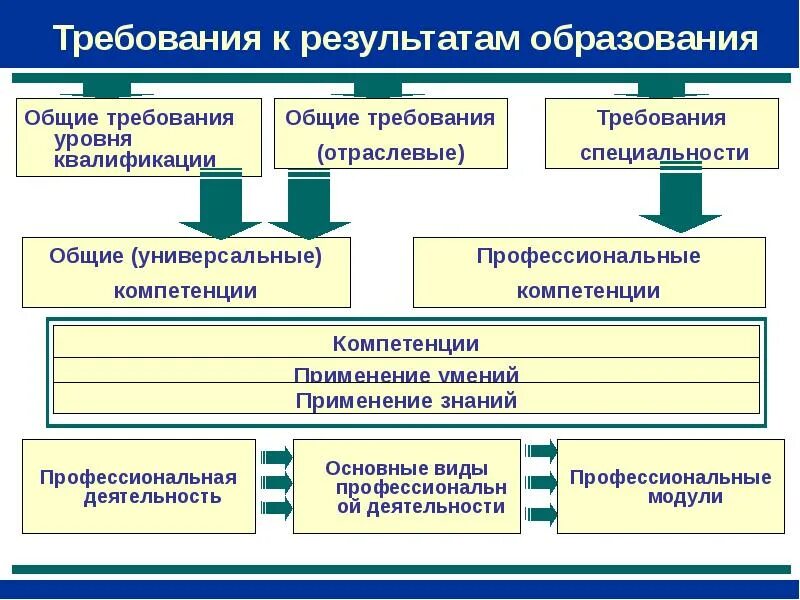 Требования к результатам образования

Общие требования уровня квалификации

Общие требования (отраслевые)

Требования специальности

Общие (универсальные) компетенции

Профессиональные компетенции

Компетенции

Применение умений

Применение знаний

Профессиональная деятельность

Основные виды профессиональн ой деятельности

Профессиональные модули